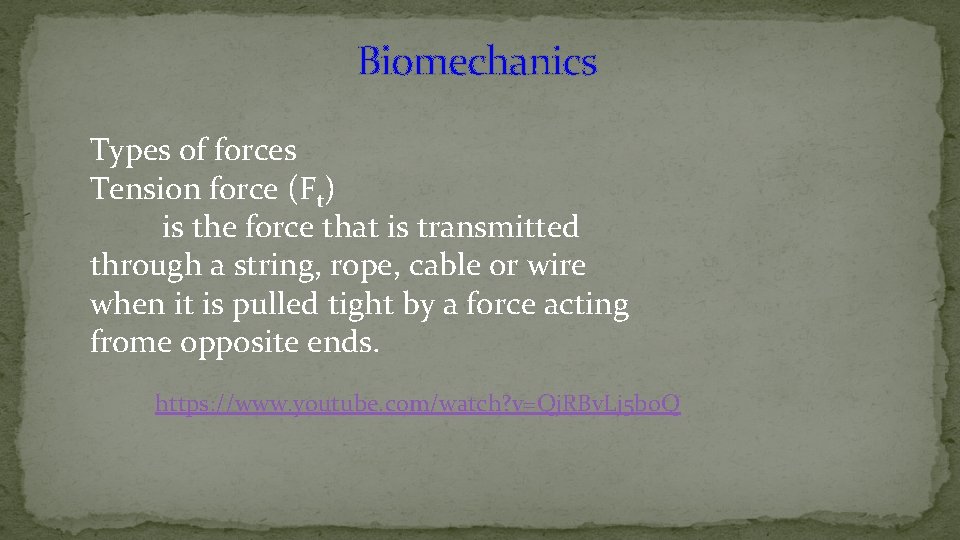 Biomechanics

Types of forces
Tension force ($F_t$)
is the force that is transmitted through a string, rope, cable or wire when it is pulled tight by a force acting frome opposite ends.

https://www.youtube.com/watch?v=QjRByLj5boQ